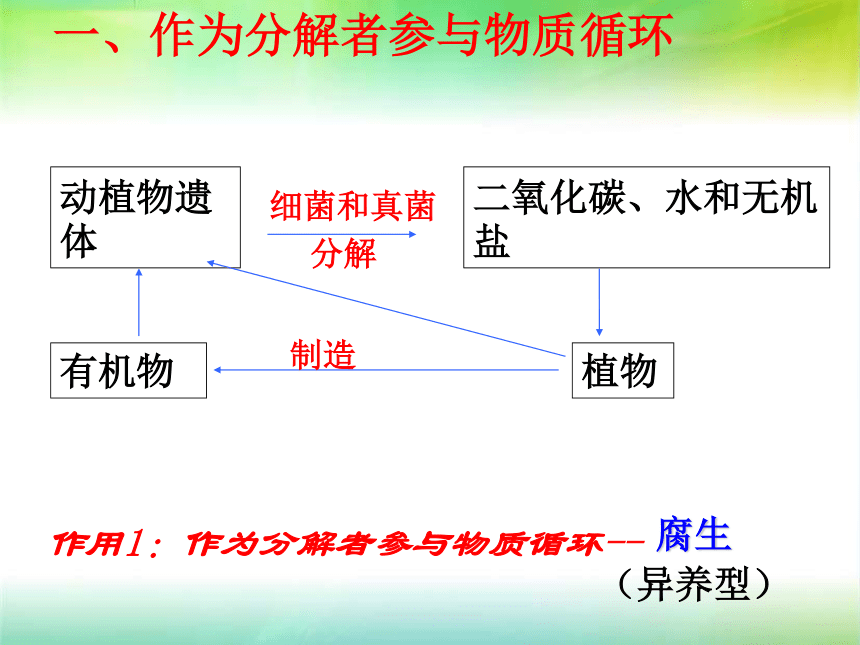 一、作为分解者参与物质循环

动植物遗体

细菌和真菌
分解

二氧化碳、水和无机盐

有机物

制造

植物

作用1：作为分解者参与物质循环-- 腐生
（异养型）